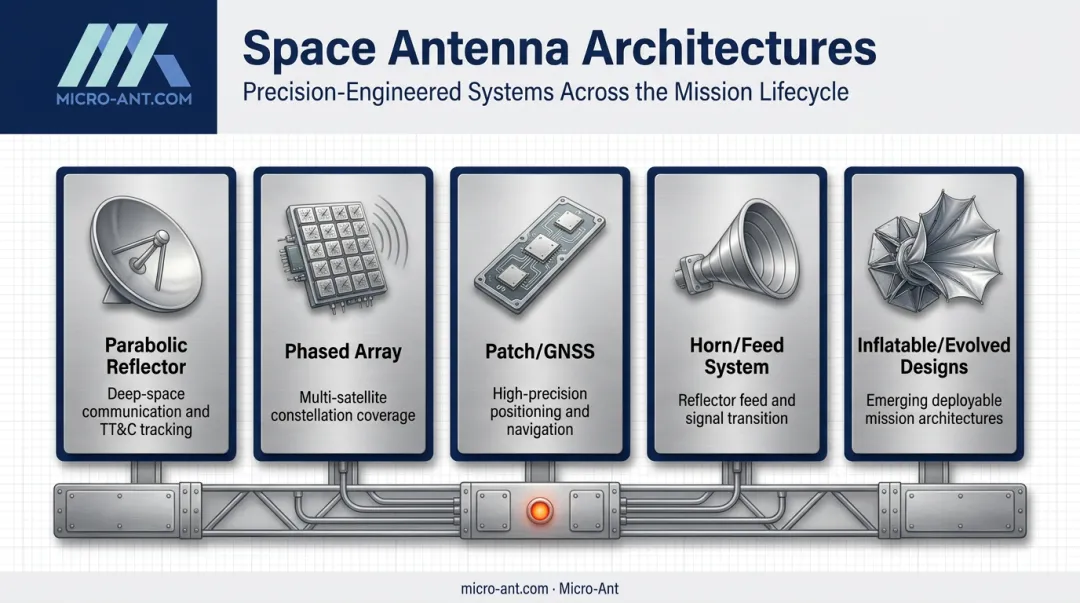 MICRO-ANT.COM

Space Antenna Architectures

Precision-Engineered Systems Across the Mission Lifecycle

Parabolic Reflector

Deep-space communication and TT&C tracking

Phased Array

Multi-satellite constellation coverage

Patch/GNSS

High-precision positioning and navigation

Horn/Feed System

Reflector feed and signal transition

Inflatable/Evolved Designs

Emerging deployable mission architectures

micro-ant.com · Micro-Ant